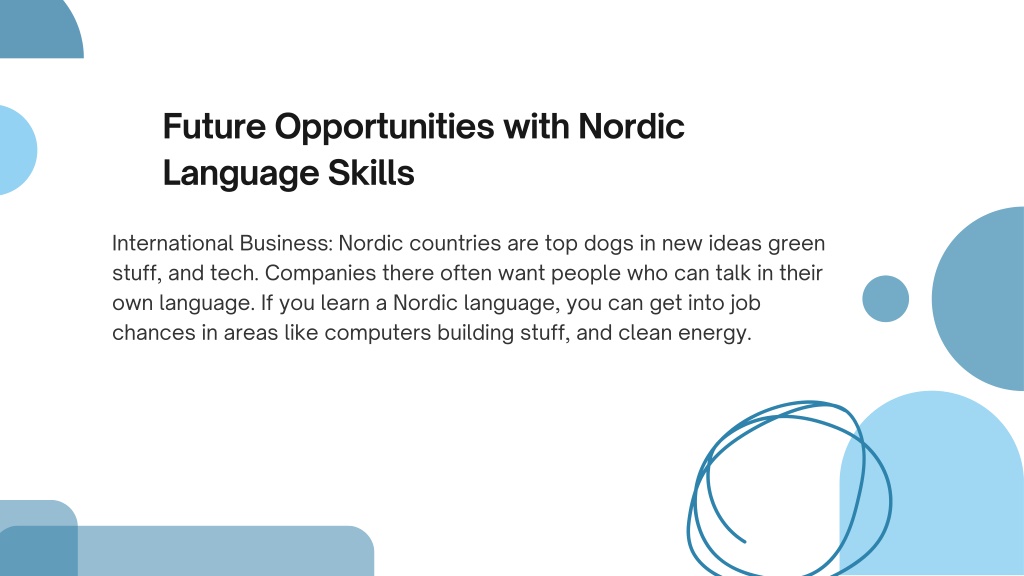 Future Opportunities with Nordic Language Skills

International Business: Nordic countries are top dogs in new ideas green stuff, and tech. Companies there often want people who can talk in their own language. If you learn a Nordic language, you can get into job chances in areas like computers building stuff, and clean energy.